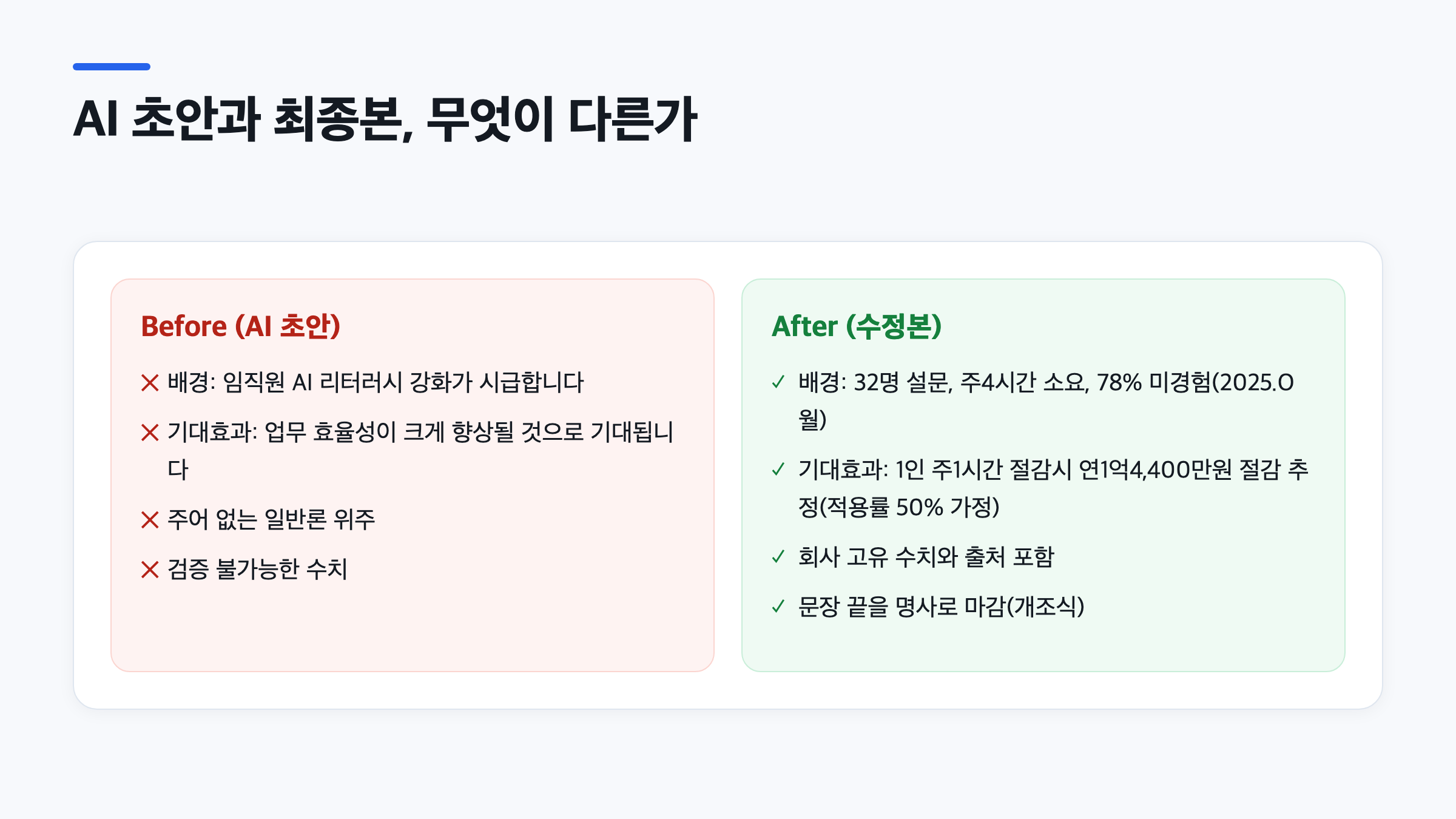 AI 초안과 최종본, 무엇이 다른가

Before (AI 초안)

✕ 배경: 임직원 AI 리터러시 강화가 시급합니다

✕ 기대효과: 업무 효율성이 크게 향상될 것으로 기대됩니다

✕ 주어 없는 일반론 위주

✕ 검증 불가능한 수치

After (수정본)

✓ 배경: 32명 설문, 주4시간 소요, 78% 미경험(2025.O월)

✓ 기대효과: 1인 주1시간 절감시 연1억4,400만원 절감 추정(적용률 50% 가정)

✓ 회사 고유 수치와 출처 포함

✓ 문장 끝을 명사로 마감(개조식)